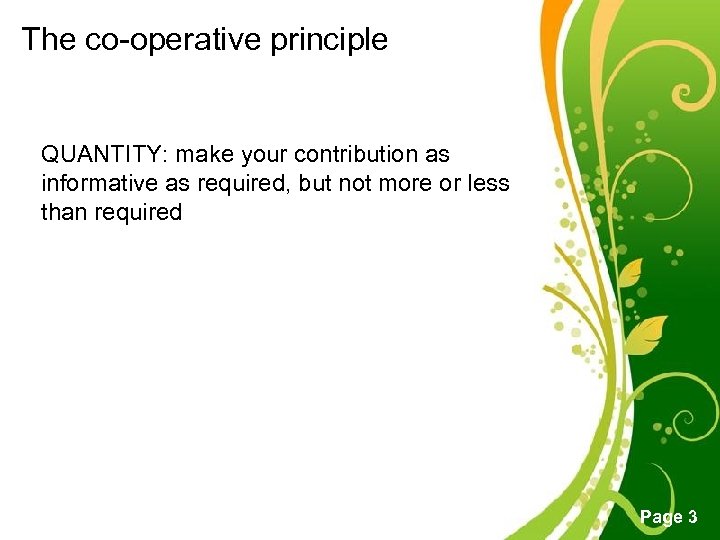 The co-operative principle

QUANTITY: make your contribution as informative as required, but not more or less than required

Page 3